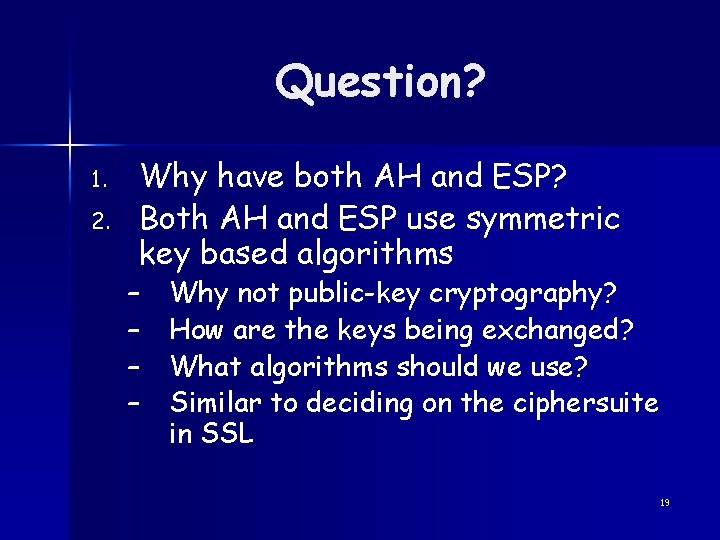 Question?

1. Why have both AH and ESP?
2. Both AH and ESP use symmetric key based algorithms
– Why not public-key cryptography?
– How are the keys being exchanged?
– What algorithms should we use?
– Similar to deciding on the ciphersuite in SSL

19